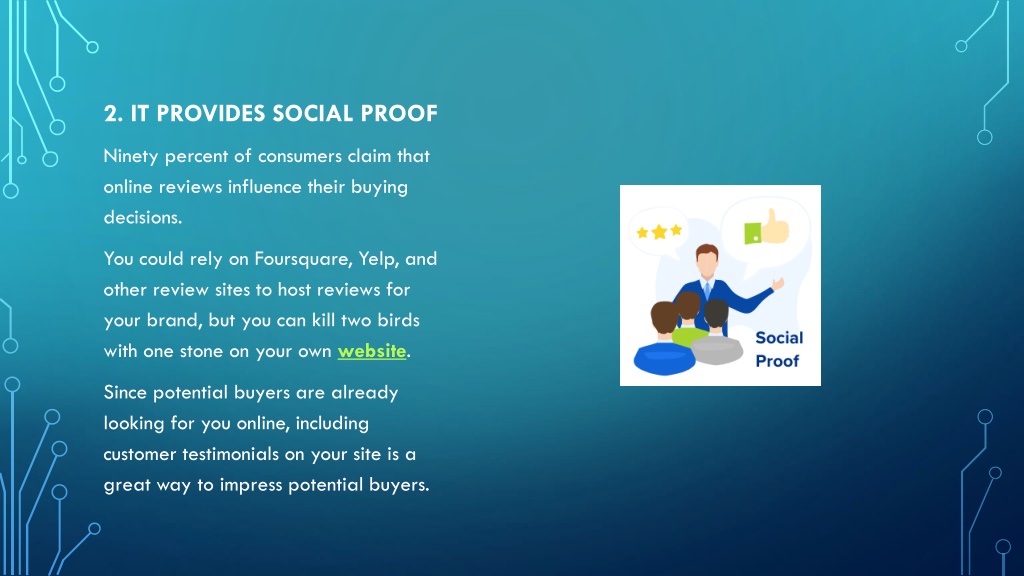 2. IT PROVIDES SOCIAL PROOF

Ninety percent of consumers claim that online reviews influence their buying decisions.

You could rely on Foursquare, Yelp, and other review sites to host reviews for your brand, but you can kill two birds with one stone on your own website.

Since potential buyers are already looking for you online, including customer testimonials on your site is a great way to impress potential buyers.

Social Proof